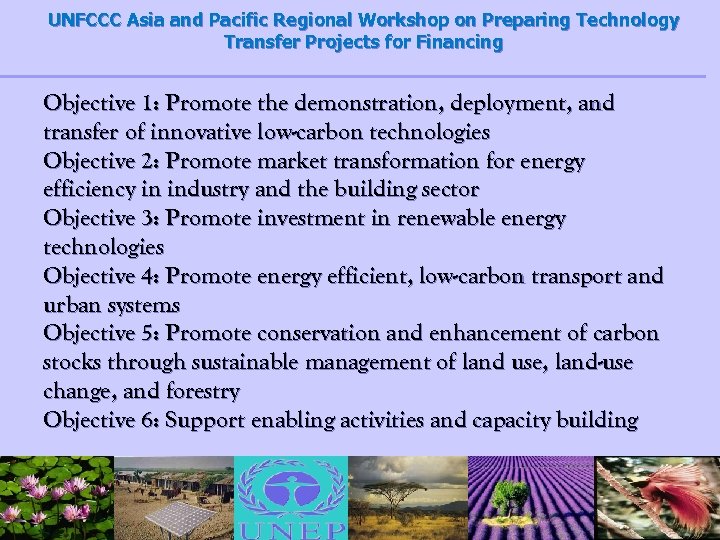 UNFCCC Asia and Pacific Regional Workshop on Preparing Technology Transfer Projects for Financing

Objective 1: Promote the demonstration, deployment, and transfer of innovative low-carbon technologies
Objective 2: Promote market transformation for energy efficiency in industry and the building sector
Objective 3: Promote investment in renewable energy technologies
Objective 4: Promote energy efficient, low-carbon transport and urban systems
Objective 5: Promote conservation and enhancement of carbon stocks through sustainable management of land use, land-use change, and forestry
Objective 6: Support enabling activities and capacity building

UNEP